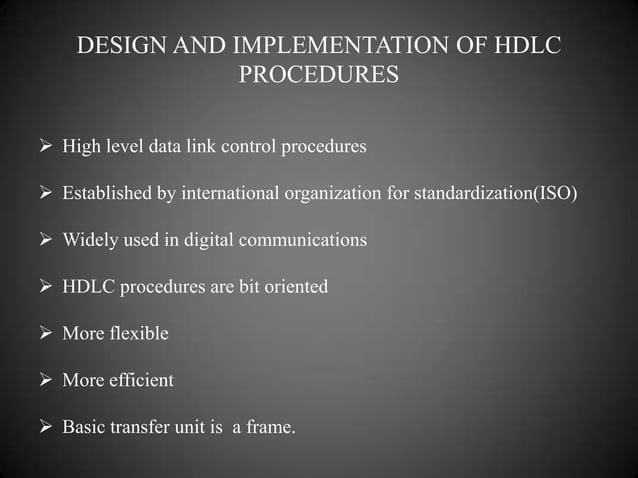 DESIGN AND IMPLEMENTATION OF HDLC PROCEDURES

➢ High level data link control procedures

➢ Established by international organization for standardization(ISO)

➢ Widely used in digital communications

➢ HDLC procedures are bit oriented

➢ More flexible

➢ More efficient

➢ Basic transfer unit is  a frame.